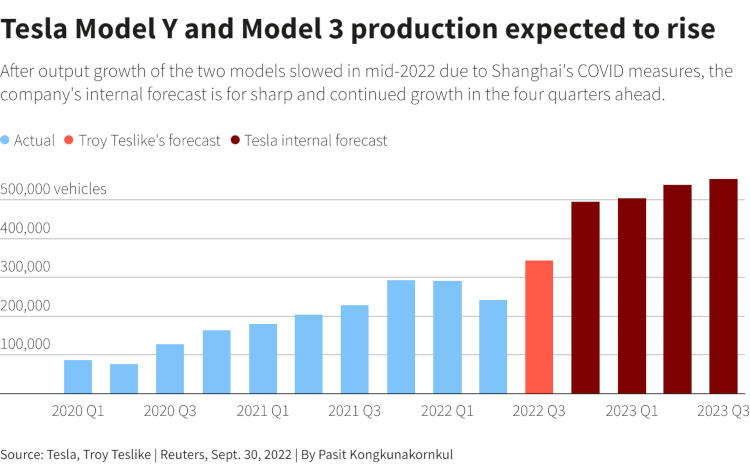 Tesla Model Y and Model 3 production expected to rise

After output growth of the two models slowed in mid-2022 due to Shanghai's COVID measures, the company's internal forecast is for sharp and continued growth in the four quarters ahead.

Actual
Troy Teslike's forecast
Tesla internal forecast

500,000 vehicles
400,000
300,000
200,000
100,000

2020 Q1
2020 Q3
2021 Q1
2021 Q3
2022 Q1
2022 Q3
2023 Q1
2023 Q3

Source: Tesla, Troy Teslike | Reuters, Sept. 30, 2022 | By Pasit Kongkunakornkul